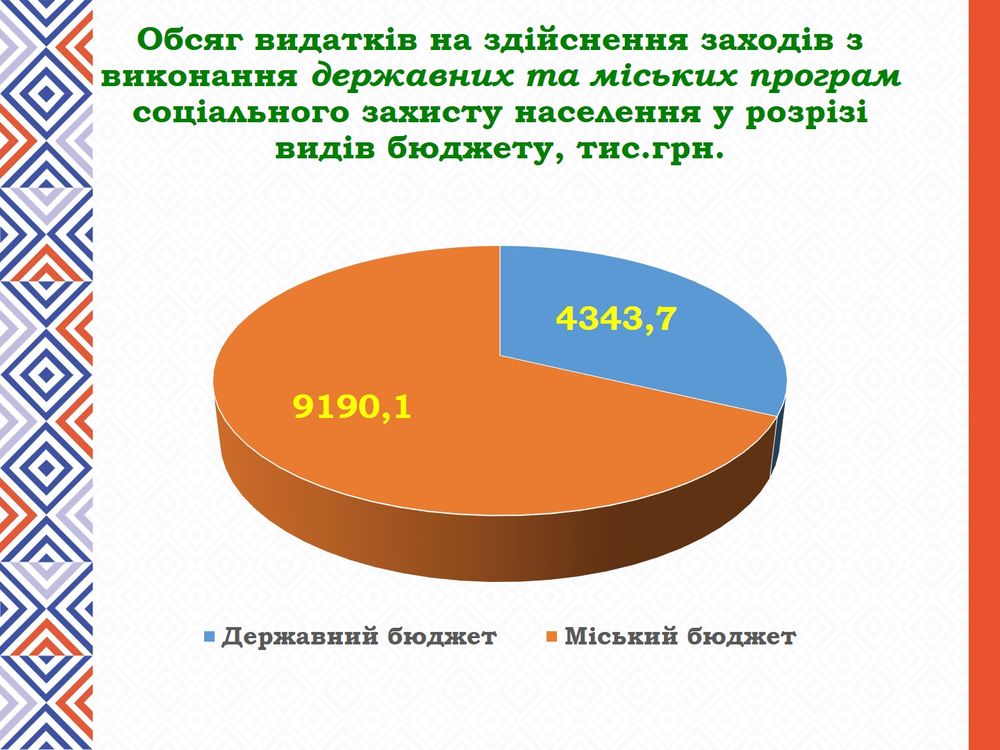 Обсяг видатків на здійснення заходів з виконання державних та міських програм соціального захисту населення у розрізі видів бюджету, тис.грн.

4343,7

9190,1

Державний бюджет Міський бюджет